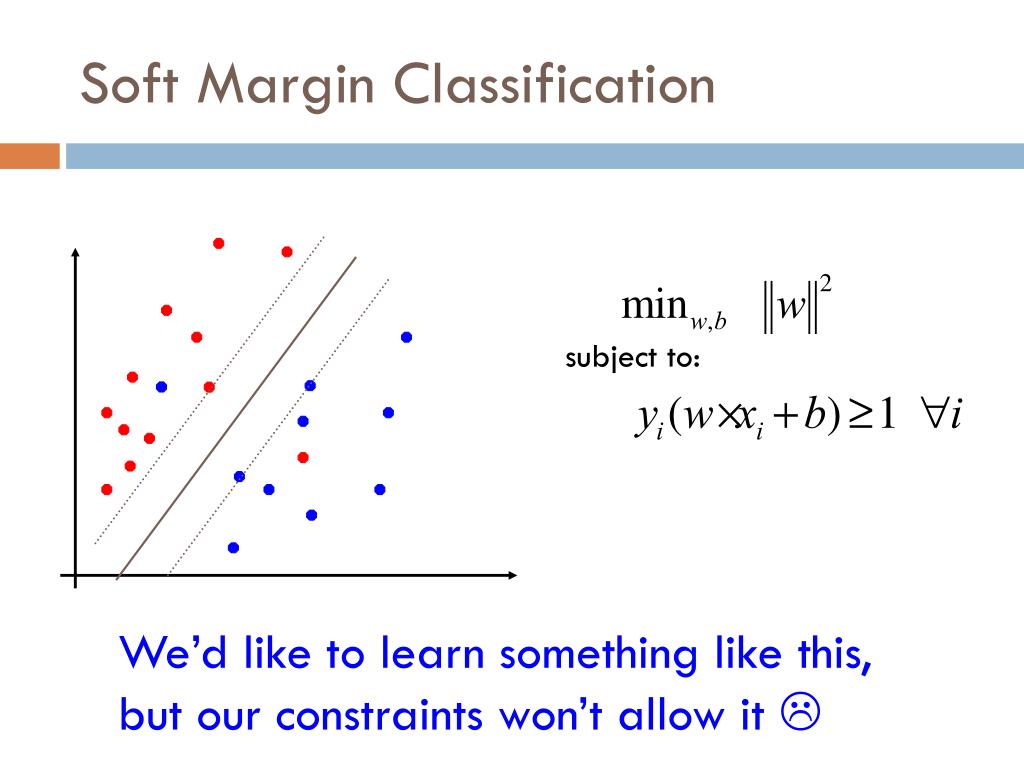 Soft Margin Classification

$\min_{w,b} \quad \|w\|^2$

subject to:

$y_i(w \times x_i + b) \geq 1 \quad \forall i$

We'd like to learn something like this, but our constraints won't allow it ☹